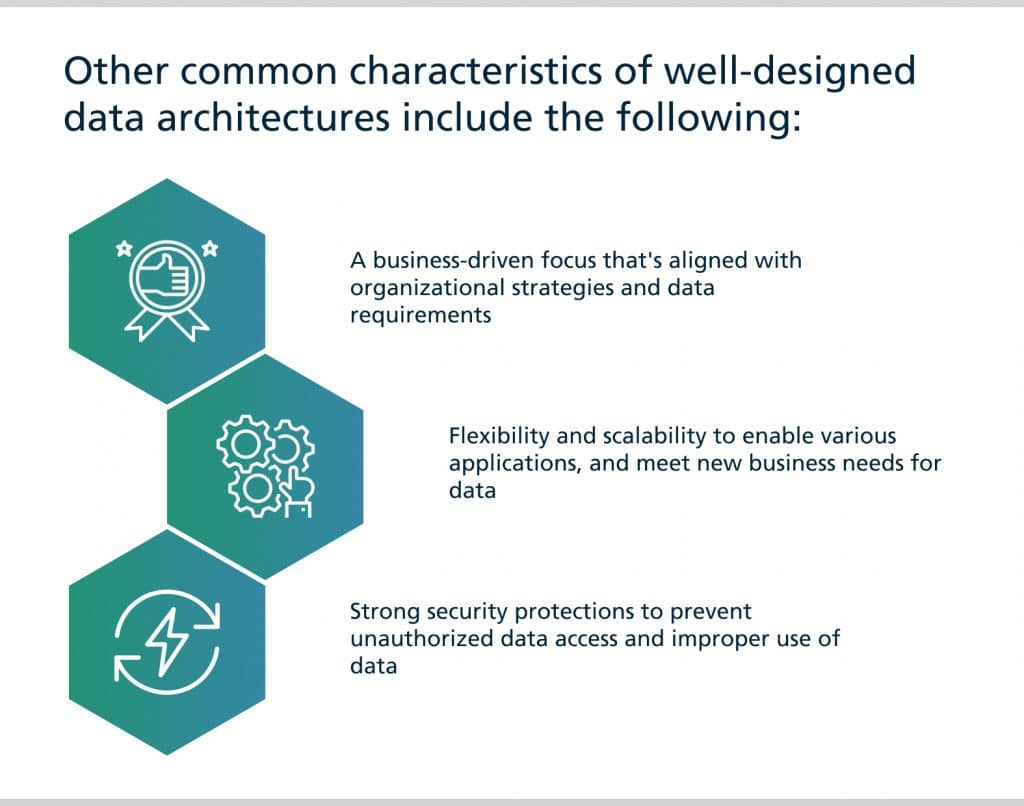 Other common characteristics of well-designed data architectures include the following:

A business-driven focus that's aligned with organizational strategies and data requirements

Flexibility and scalability to enable various applications, and meet new business needs for data

Strong security protections to prevent unauthorized data access and improper use of data